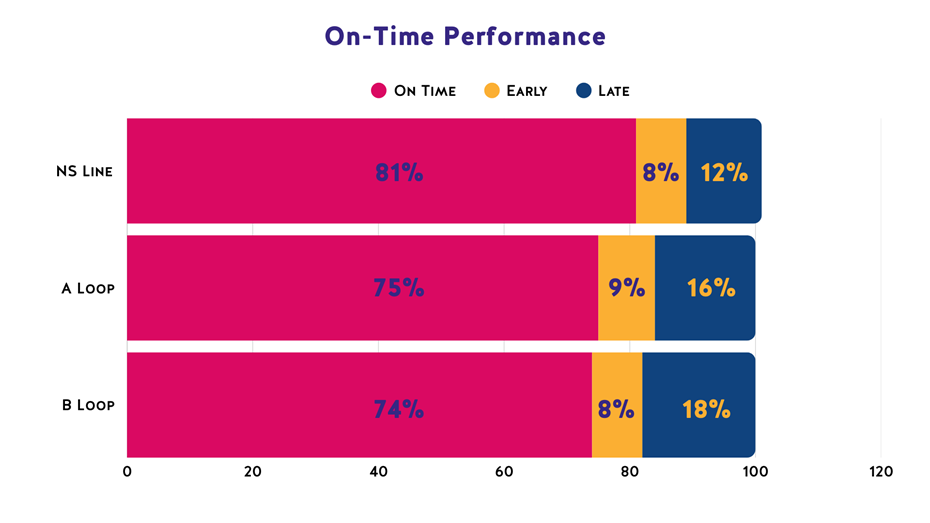 On-Time Performance

On Time Early Late

NS Line 81% 8% 12%

A Loop 75% 9% 16%

B Loop 74% 8% 18%

0 20 40 60 80 100 120